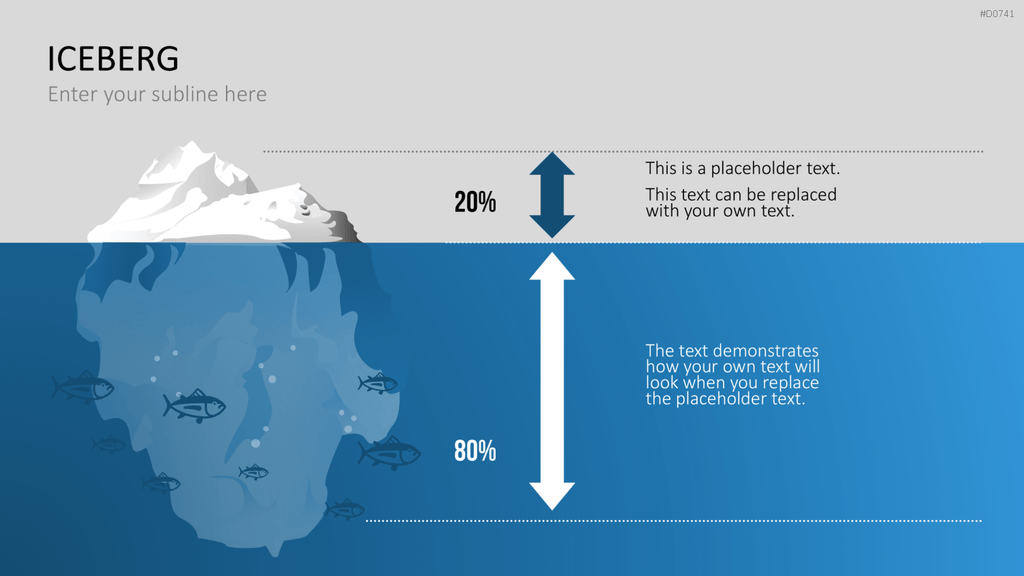 #D0741

ICEBERG

Enter your subline here

20%

This is a placeholder text.

This text can be replaced with your own text.

The text demonstrates how your own text will look when you replace the placeholder text.

80%